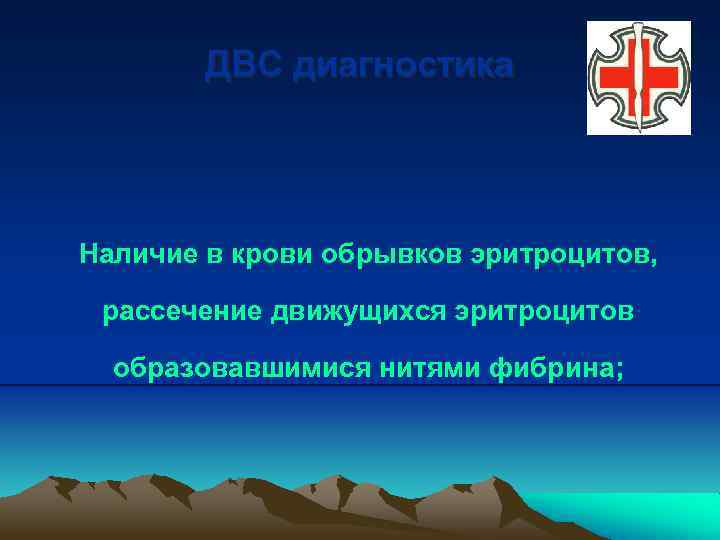 ДВС диагностика

Наличие в крови обрывков эритроцитов, рассечение движущихся эритроцитов образовавшимися нитями фибрина;